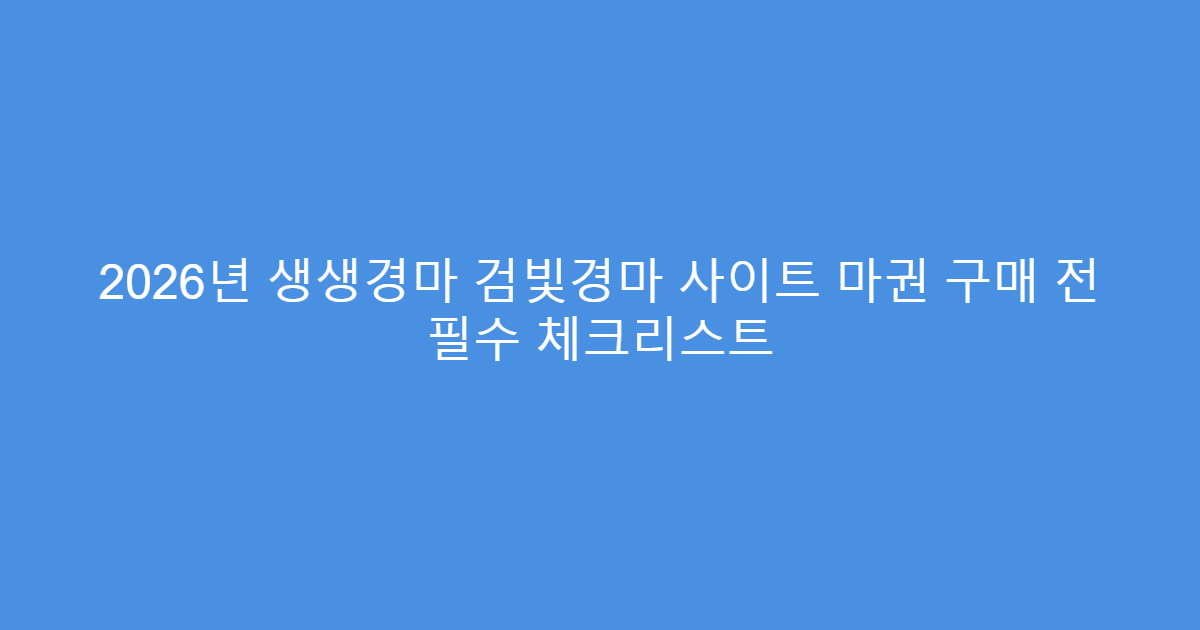 2026년 생생경마 검빛경마 사이트 마권 구매 전 필수 체크리스트